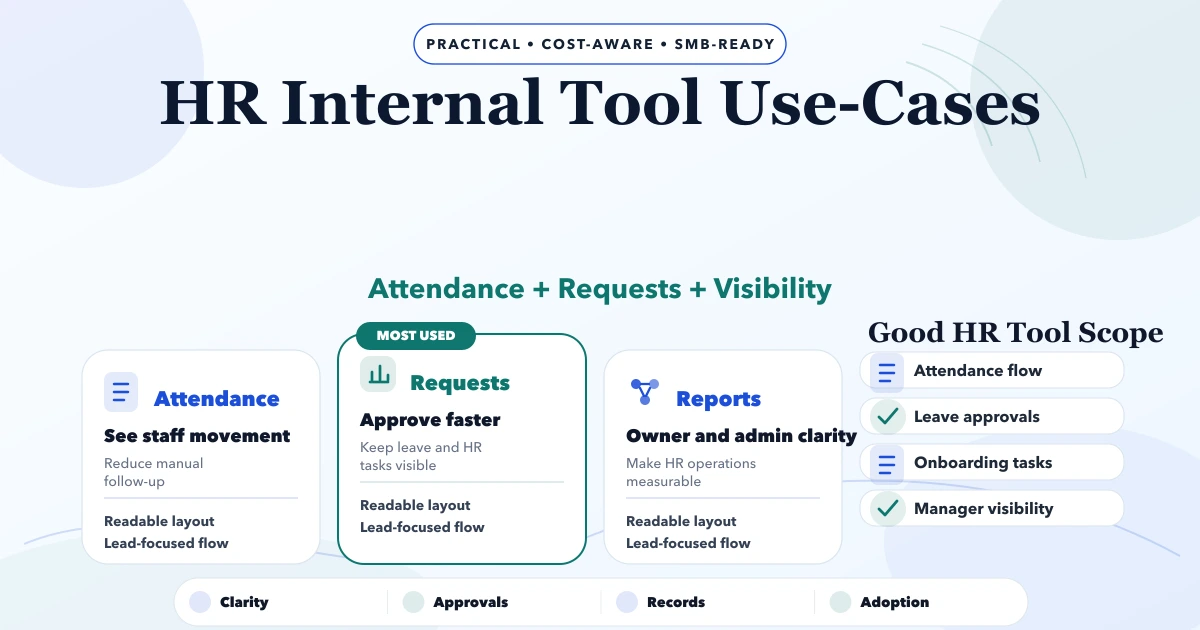 PRACTICAL • COST-AWARE • SMB-READY

HR Internal Tool Use-Cases

Attendance + Requests + Visibility

Attendance
See staff movement
Reduce manual follow-up
Readable layout
Lead-focused flow

MOST USED
Requests
Approve faster
Keep leave and HR tasks visible
Readable layout
Lead-focused flow

Reports
Owner and admin clarity
Make HR operations measurable
Readable layout
Lead-focused flow

Good HR Tool Scope
Attendance flow
Leave approvals
Onboarding tasks
Manager visibility

Clarity
Approvals
Records
Adoption